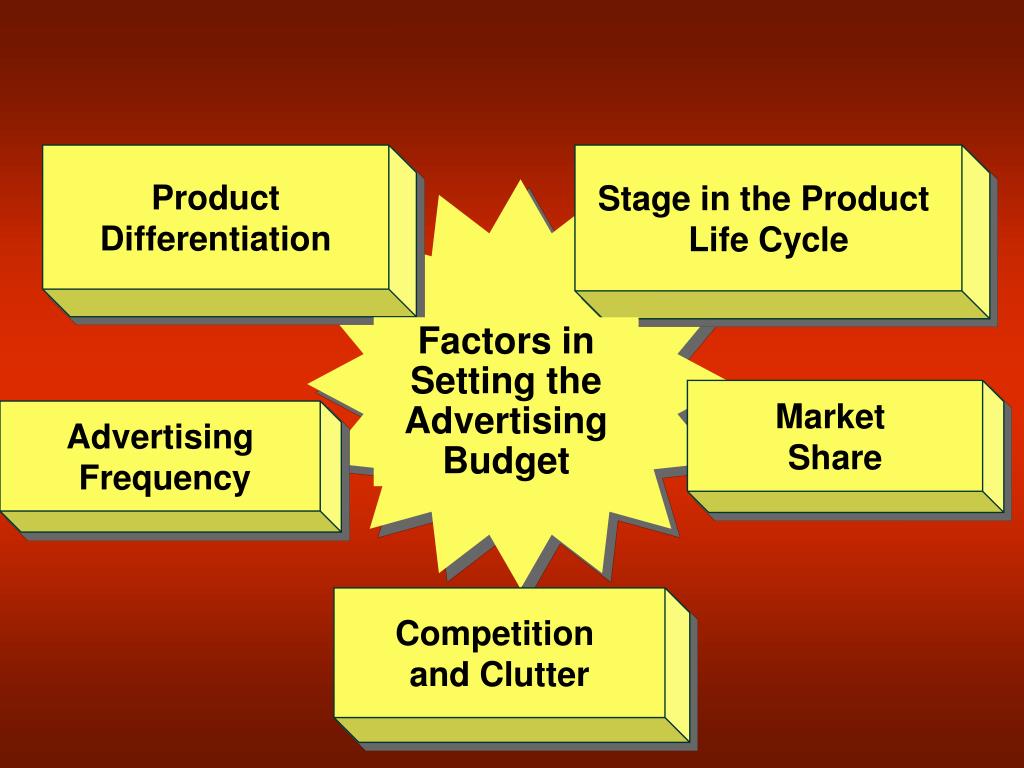 Product Differentiation

Stage in the Product Life Cycle

Factors in Setting the Advertising Budget

Advertising Frequency

Market Share

Competition and Clutter